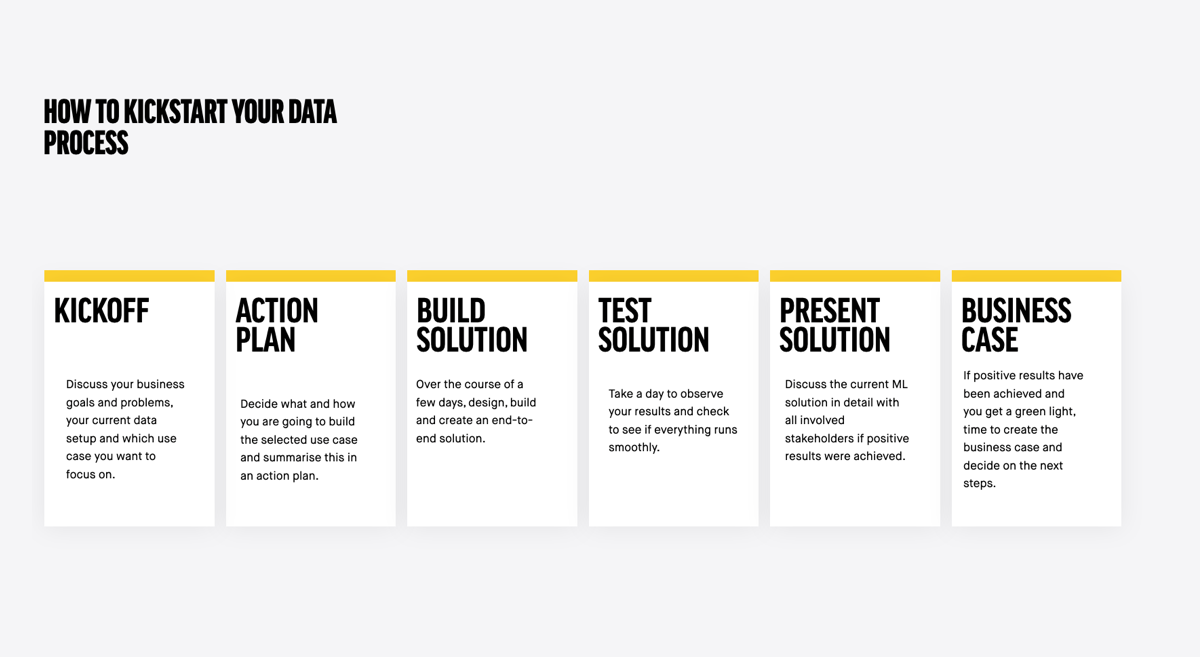 HOW TO KICKSTART YOUR DATA PROCESS

KICKOFF

Discuss your business goals and problems, your current data setup and which use case you want to focus on.

ACTION PLAN

Decide what and how you are going to build the selected use case and summarise this in an action plan.

BUILD SOLUTION

Over the course of a few days, design, build and create an end-to-end solution.

TEST SOLUTION

Take a day to observe your results and check to see if everything runs smoothly.

PRESENT SOLUTION

Discuss the current ML solution in detail with all involved stakeholders if positive results were achieved.

BUSINESS CASE

If positive results have been achieved and you get a green light, time to create the business case and decide on the next steps.